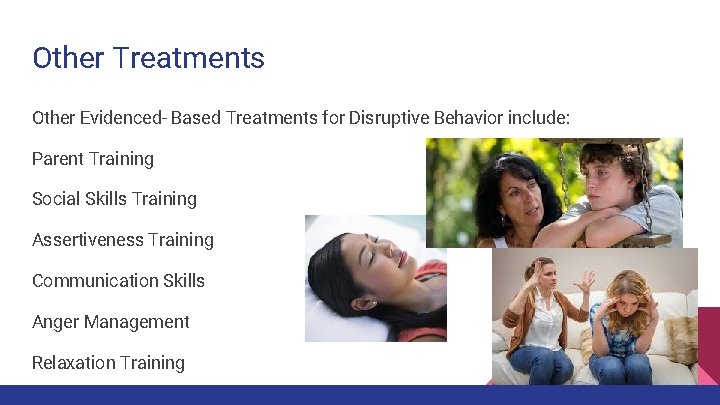 Other Treatments

Other Evidenced- Based Treatments for Disruptive Behavior include:

Parent Training

Social Skills Training

Assertiveness Training

Communication Skills

Anger Management

Relaxation Training